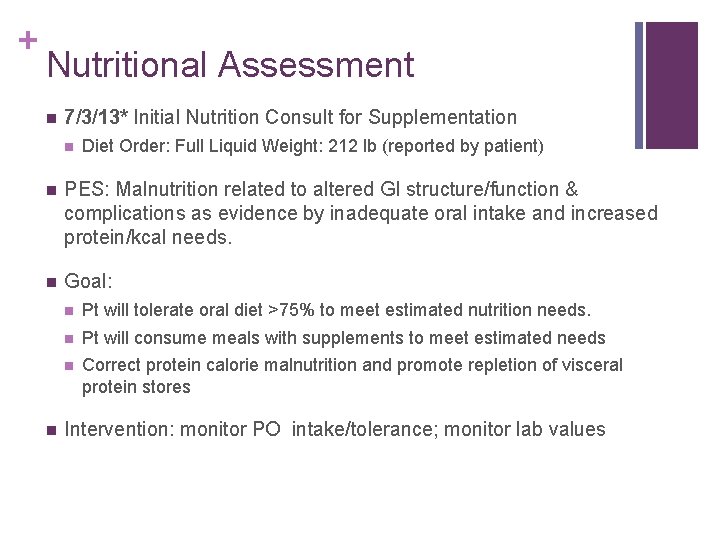 +
Nutritional Assessment

7/3/13* Initial Nutrition Consult for Supplementation

Diet Order: Full Liquid Weight: 212 lb (reported by patient)

PES: Malnutrition related to altered GI structure/function & complications as evidence by inadequate oral intake and increased protein/kcal needs.

Goal:

Pt will tolerate oral diet >75% to meet estimated nutrition needs.

Pt will consume meals with supplements to meet estimated needs

Correct protein calorie malnutrition and promote repletion of visceral protein stores

Intervention: monitor PO intake/tolerance; monitor lab values